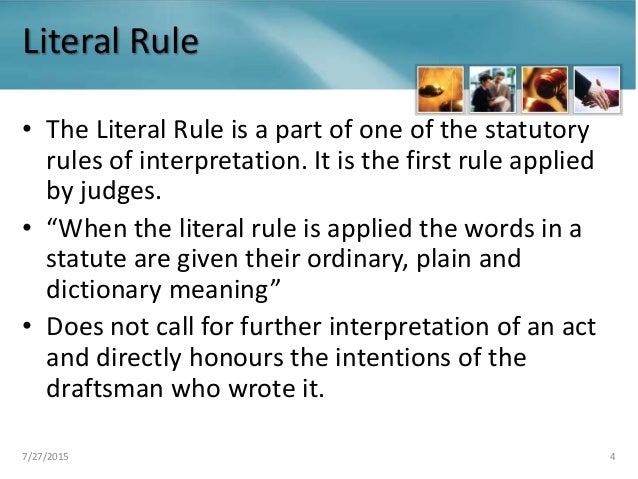 Literal Rule

• The Literal Rule is a part of one of the statutory rules of interpretation. It is the first rule applied by judges.

• “When the literal rule is applied the words in a statute are given their ordinary, plain and dictionary meaning”

• Does not call for further interpretation of an act and directly honours the intentions of the draftsman who wrote it.

7/27/2015

4